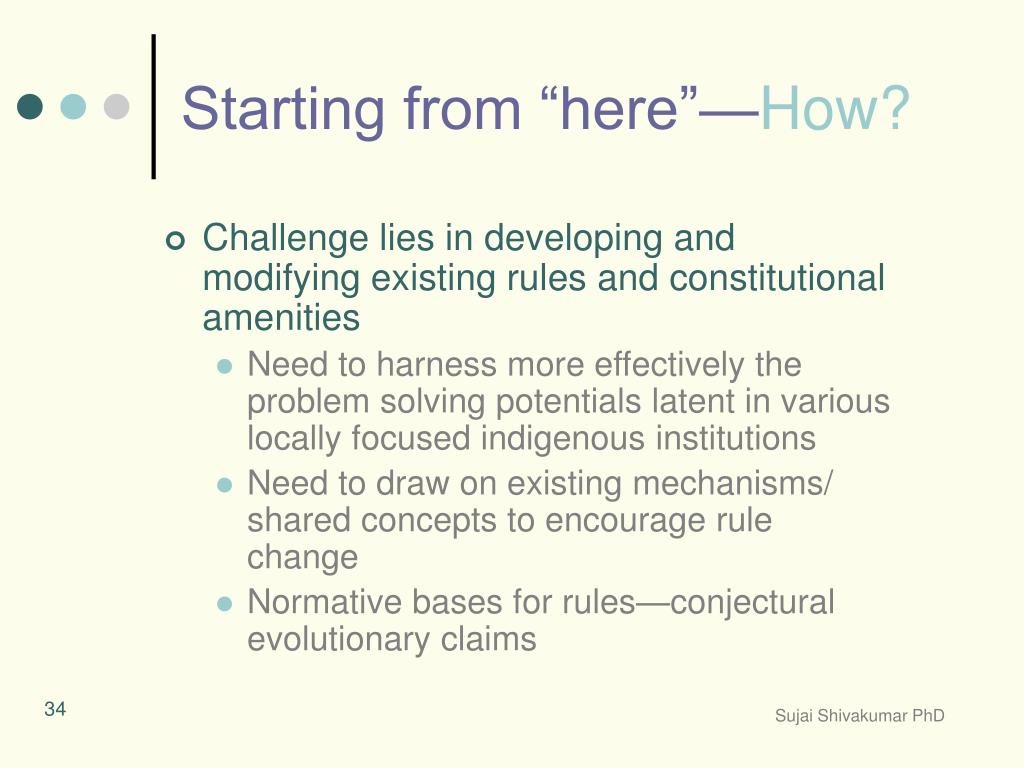 Starting from “here”—How?

Challenge lies in developing and modifying existing rules and constitutional amenities

Need to harness more effectively the problem solving potentials latent in various locally focused indigenous institutions

Need to draw on existing mechanisms/ shared concepts to encourage rule change

Normative bases for rules—conjectural evolutionary claims

34

Sujai Shivakumar PhD